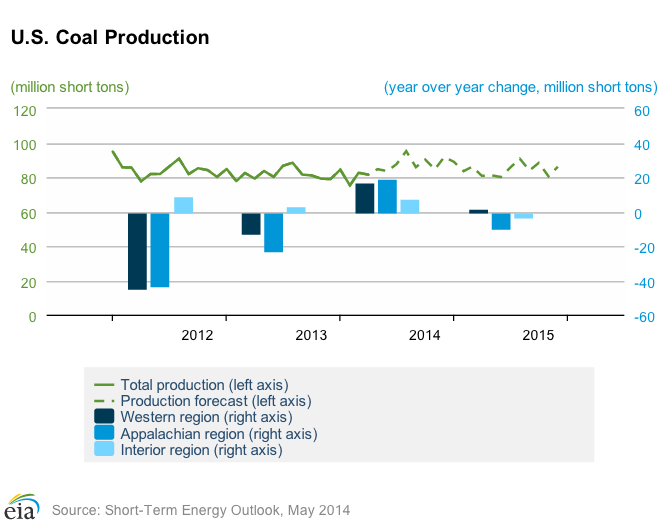 U.S. Coal Production

(million short tons)

(year over year change, million short tons)

120
100
80
60
40
20
0

60
40
20
0
-20
-40
-60

2012
2013
2014
2015

Total production (left axis)
Production forecast (left axis)
Western region (right axis)
Appalachian region (right axis)
Interior region (right axis)

eia

Source: Short-Term Energy Outlook, May 2014